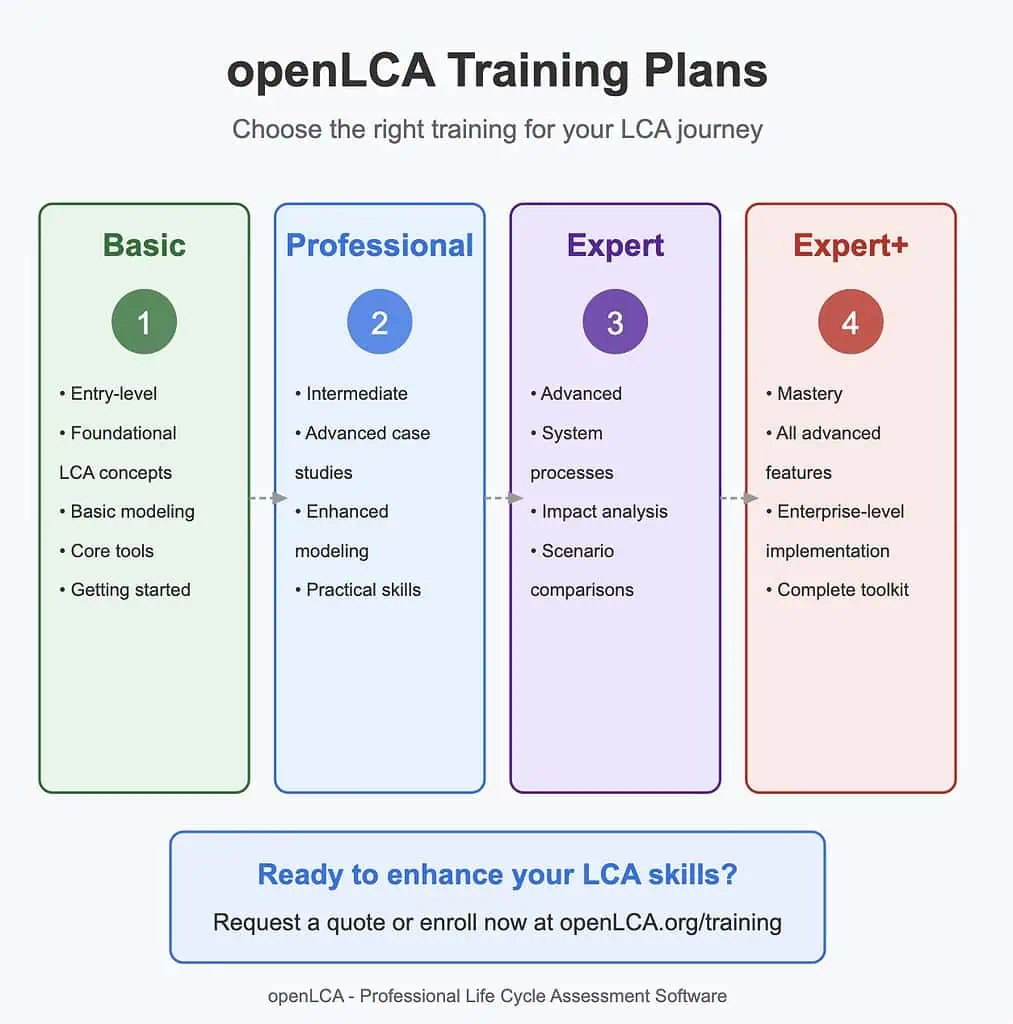 openLCA Training Plans

Choose the right training for your LCA journey

Basic

1

• Entry-level
• Foundational LCA concepts
• Basic modeling
• Core tools
• Getting started

Professional

2

• Intermediate
• Advanced case studies
• Enhanced modeling
• Practical skills

Expert

3

• Advanced
• System processes
• Impact analysis
• Scenario comparisons

Expert+

4

• Mastery
• All advanced features
• Enterprise-level implementation
• Complete toolkit

Ready to enhance your LCA skills?

Request a quote or enroll now at openLCA.org/training

openLCA - Professional Life Cycle Assessment Software